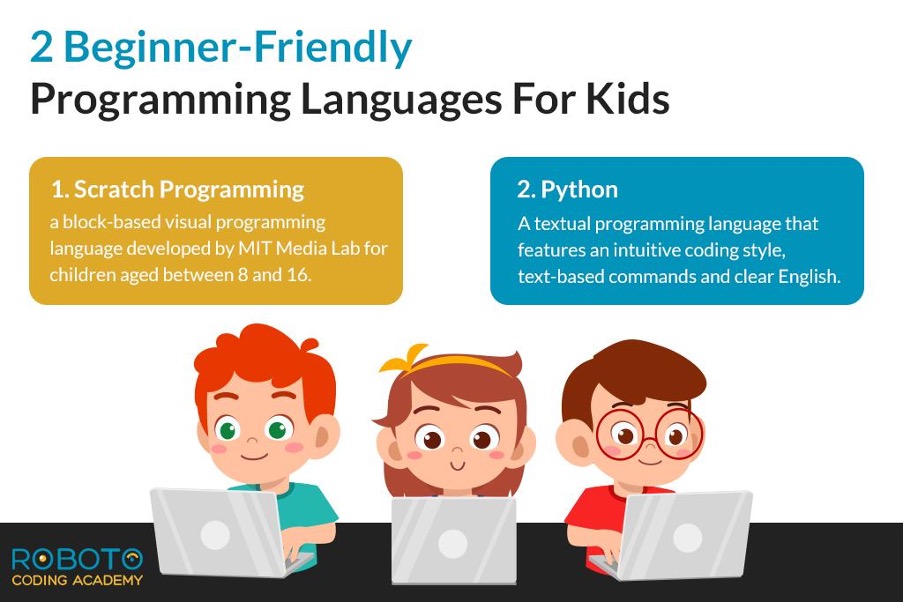 2 Beginner-Friendly
Programming Languages For Kids

1. Scratch Programming
a block-based visual programming language developed by MIT Media Lab for children aged between 8 and 16.

2. Python
A textual programming language that features an intuitive coding style, text-based commands and clear English.

ROBOTO
CODING ACADEMY